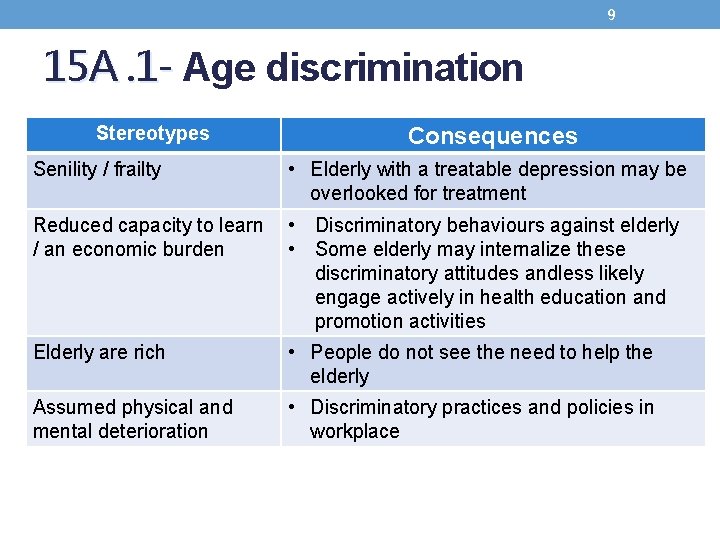 9

15A .1- Age discrimination

| Stereotypes | Consequences |
|---|---|
| Senility / frailty | • Elderly with a treatable depression may be overlooked for treatment |
| Reduced capacity to learn / an economic burden | • Discriminatory behaviours against elderly • Some elderly may internalize these discriminatory attitudes andless likely engage actively in health education and promotion activities |
| Elderly are rich | • People do not see the need to help the elderly |
| Assumed physical and mental deterioration | • Discriminatory practices and policies in workplace |